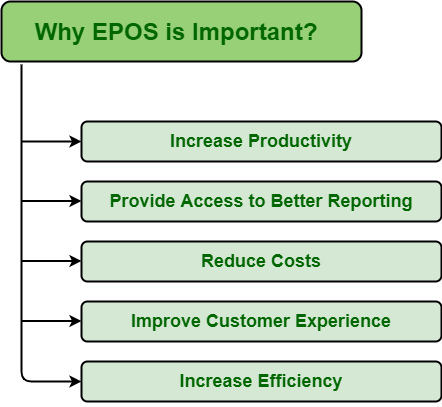 Why EPOS is Important?

Increase Productivity

Provide Access to Better Reporting

Reduce Costs

Improve Customer Experience

Increase Efficiency